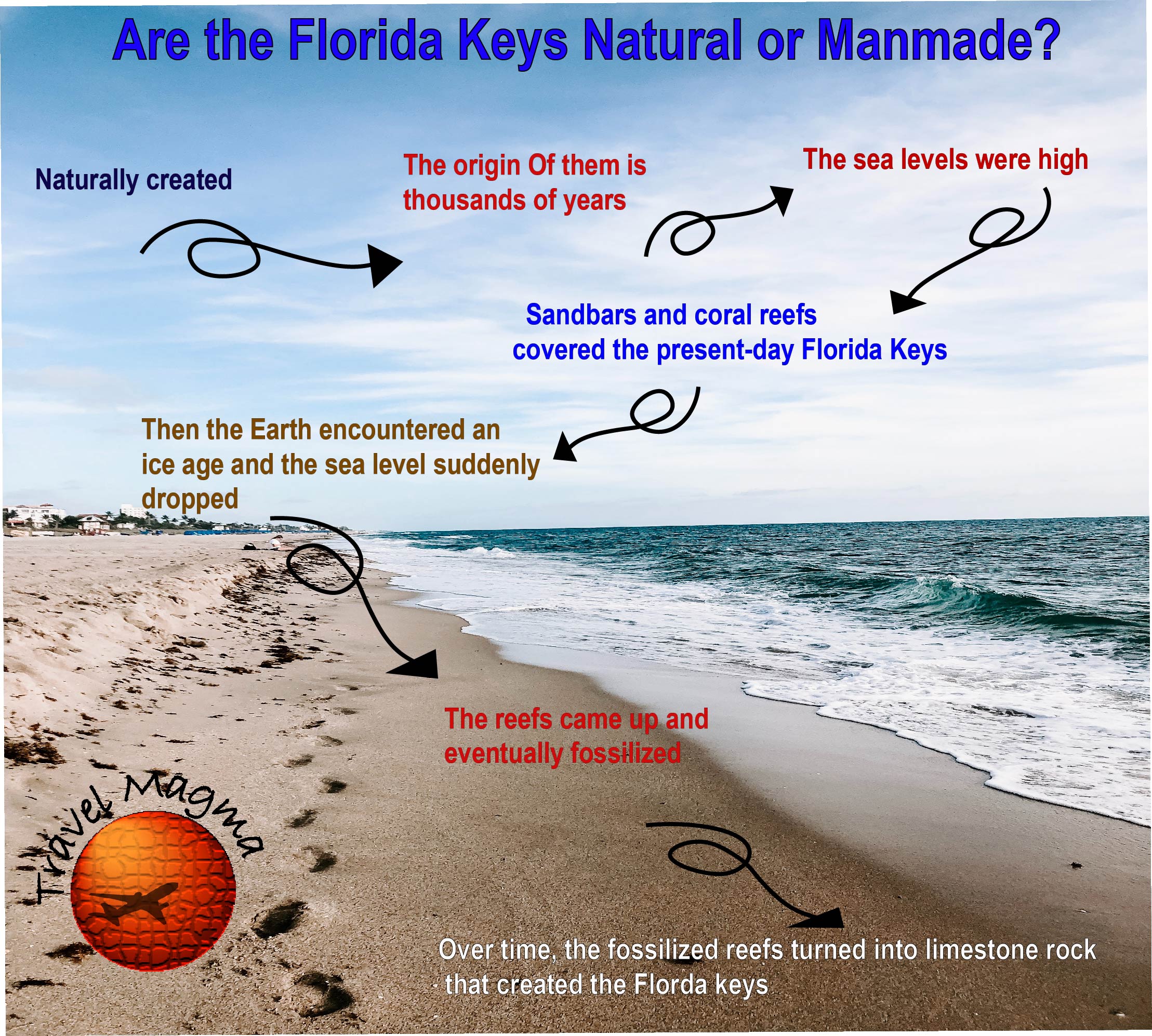 Are the Florida Keys Natural or Manmade?

Naturally created

The origin Of them is thousands of years

The sea levels were high

Sandbars and coral reefs covered the present-day Florida Keys

Then the Earth encountered an ice age and the sea level suddenly dropped

The reefs came up and eventually fossilized

Travel Magma

Over time, the fossilized reefs turned into limestone rock that created the Florda keys